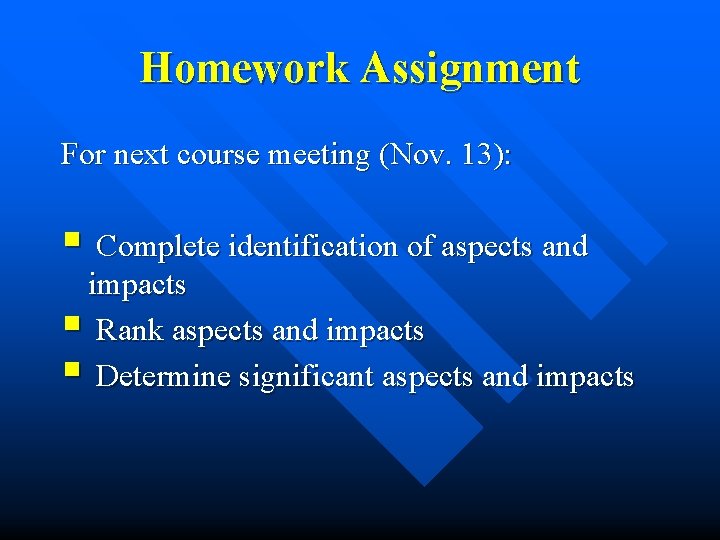 Homework Assignment

For next course meeting (Nov. 13):

- Complete identification of aspects and impacts
- Rank aspects and impacts
- Determine significant aspects and impacts